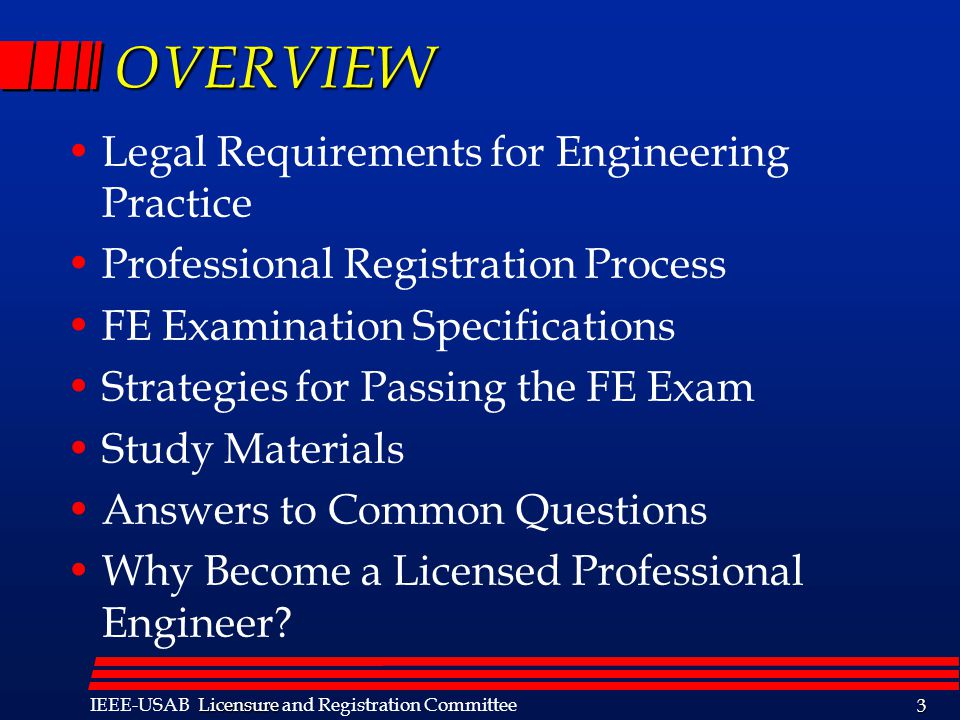 OVERVIEW

• Legal Requirements for Engineering Practice
• Professional Registration Process
• FE Examination Specifications
• Strategies for Passing the FE Exam
• Study Materials
• Answers to Common Questions
• Why Become a Licensed Professional Engineer?

IEEE-USAB Licensure and Registration Committee 3